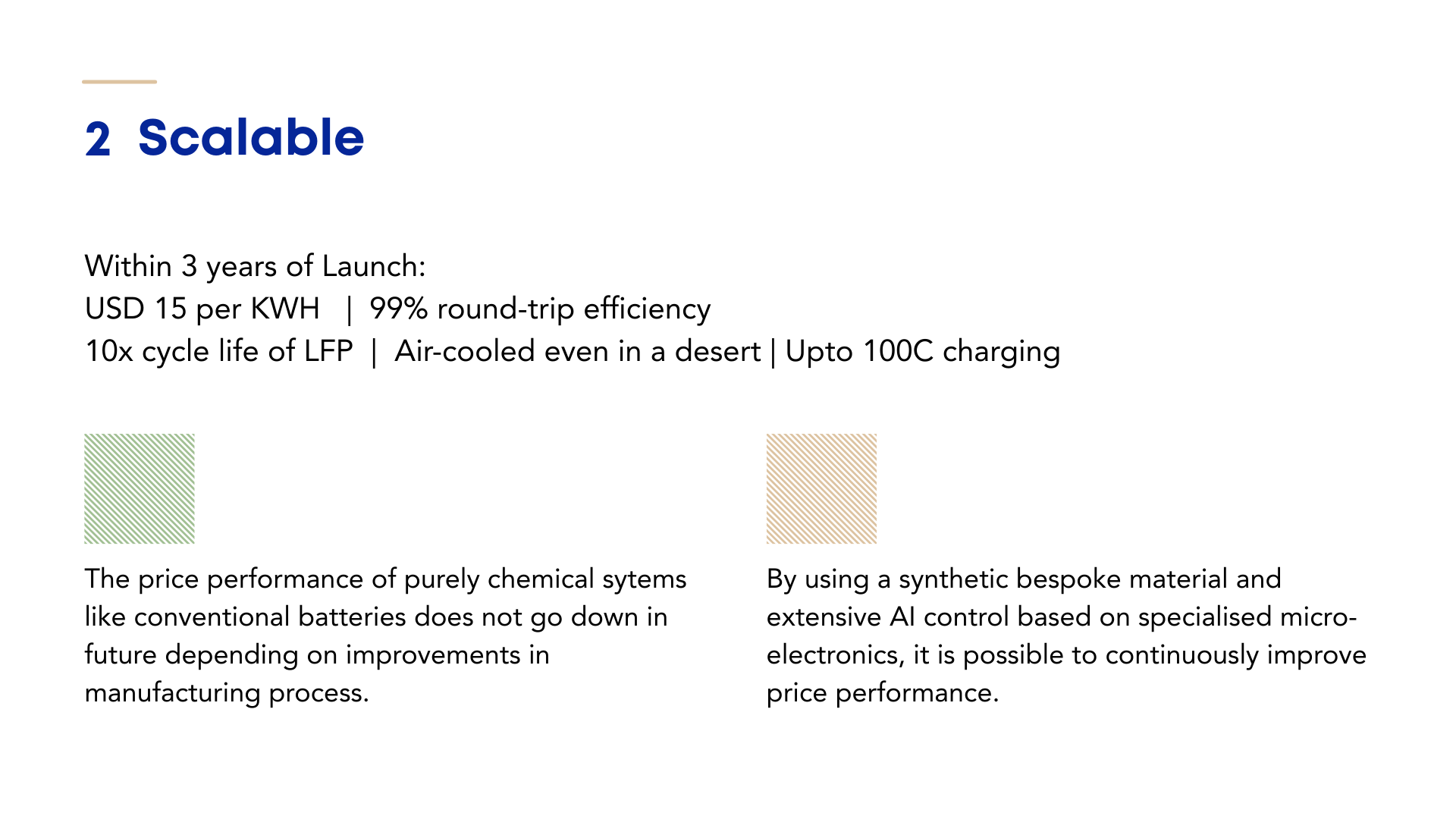 2 Scalable

Within 3 years of Launch:
USD 15 per KWH | 99% round-trip efficiency
10x cycle life of LFP | Air-cooled even in a desert | Upto 100C charging

The price performance of purely chemical sytems like conventional batteries does not go down in future depending on improvements in manufacturing process.

By using a synthetic bespoke material and extensive AI control based on specialised micro-electronics, it is possible to continuously improve price performance.